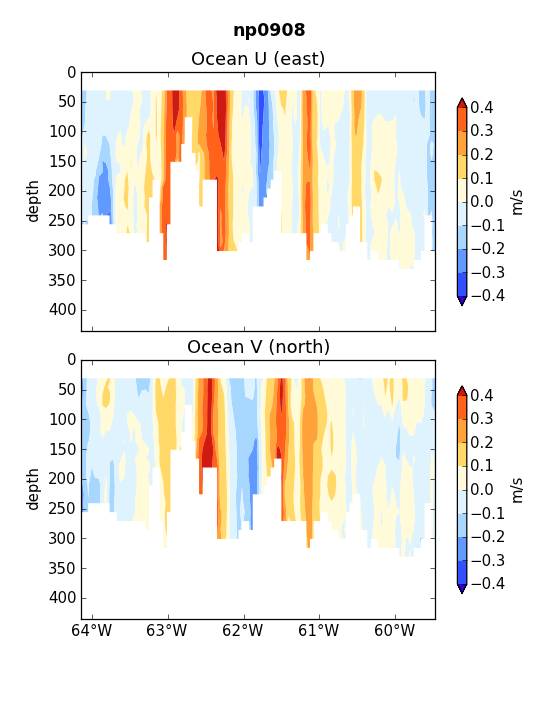 np0908

Ocean U (east)

0
50
100
150
200
250
300
350
400

depth

0.4
0.3
0.2
0.1
0.0
−0.1
−0.2
−0.3
−0.4

m/s

Ocean V (north)

0
50
100
150
200
250
300
350
400

depth

0.4
0.3
0.2
0.1
0.0
−0.1
−0.2
−0.3
−0.4

m/s

64°W
63°W
62°W
61°W
60°W